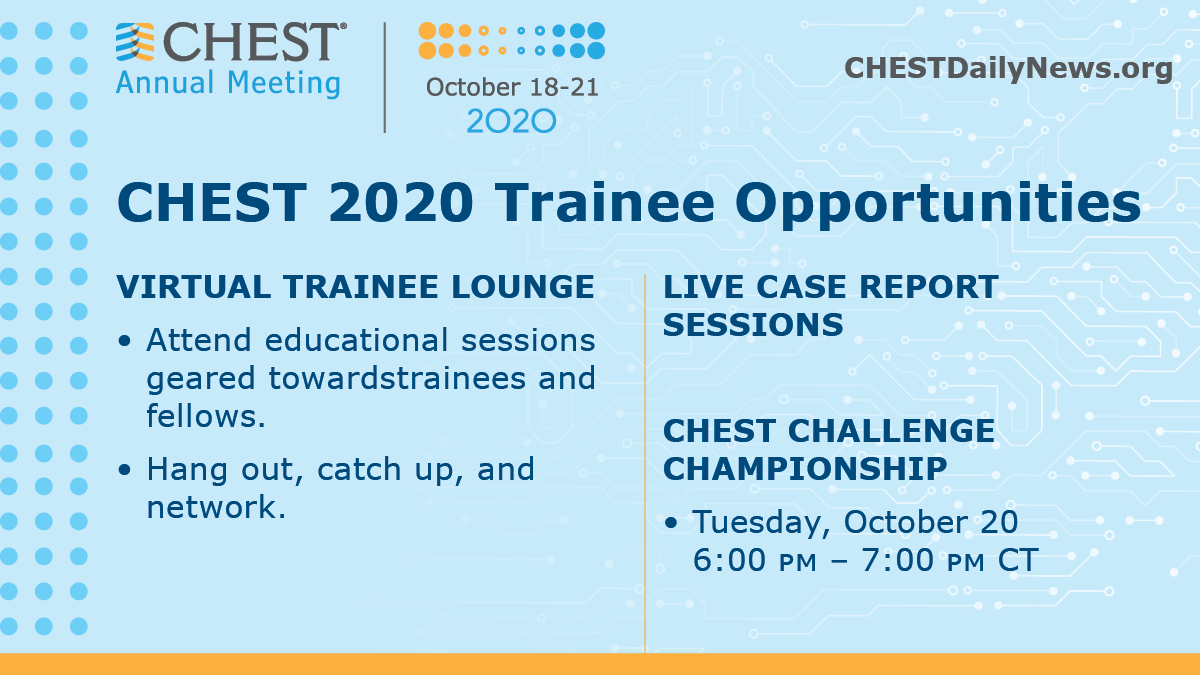 CHEST® Annual Meeting

October 18-21 2020

CHESTDailyNews.org

CHEST 2020 Trainee Opportunities

VIRTUAL TRAINEE LOUNGE

• Attend educational sessions geared towardstrainees and fellows.

• Hang out, catch up, and network.

LIVE CASE REPORT SESSIONS

CHEST CHALLENGE CHAMPIONSHIP

• Tuesday, October 20 6:00 PM – 7:00 PM CT